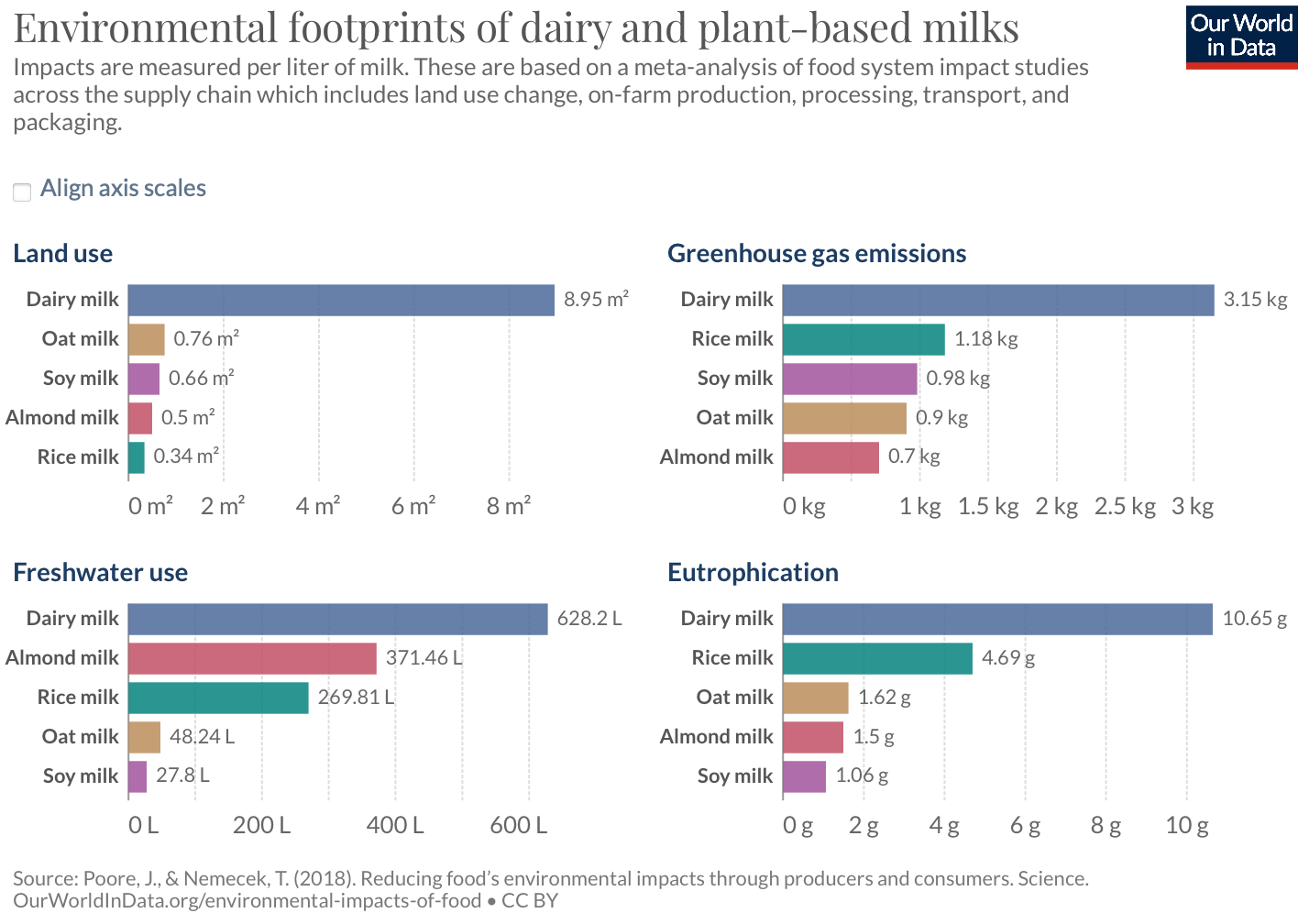 Environmental footprints of dairy and plant-based milks

Our World in Data

Impacts are measured per liter of milk. These are based on a meta-analysis of food system impact studies across the supply chain which includes land use change, on-farm production, processing, transport, and packaging.

Align axis scales

Land use

Dairy milk 8.95 m²
Oat milk 0.76 m²
Soy milk 0.66 m²
Almond milk 0.5 m²
Rice milk 0.34 m²

0 m² 2 m² 4 m² 6 m² 8 m²

Greenhouse gas emissions

Dairy milk 3.15 kg
Rice milk 1.18 kg
Soy milk 0.98 kg
Oat milk 0.9 kg
Almond milk 0.7 kg

0 kg 1 kg 1.5 kg 2 kg 2.5 kg 3 kg

Freshwater use

Dairy milk 628.2 L
Almond milk 371.46 L
Rice milk 269.81 L
Oat milk 48.24 L
Soy milk 27.8 L

0 L 200 L 400 L 600 L

Eutrophication

Dairy milk 10.65 g
Rice milk 4.69 g
Oat milk 1.62 g
Almond milk 1.5 g
Soy milk 1.06 g

0 g 2 g 4 g 6 g 8 g 10 g

Source: Poore, J., & Nemecek, T. (2018). Reducing food's environmental impacts through producers and consumers. Science.
OurWorldInData.org/environmental-impacts-of-food • CC BY